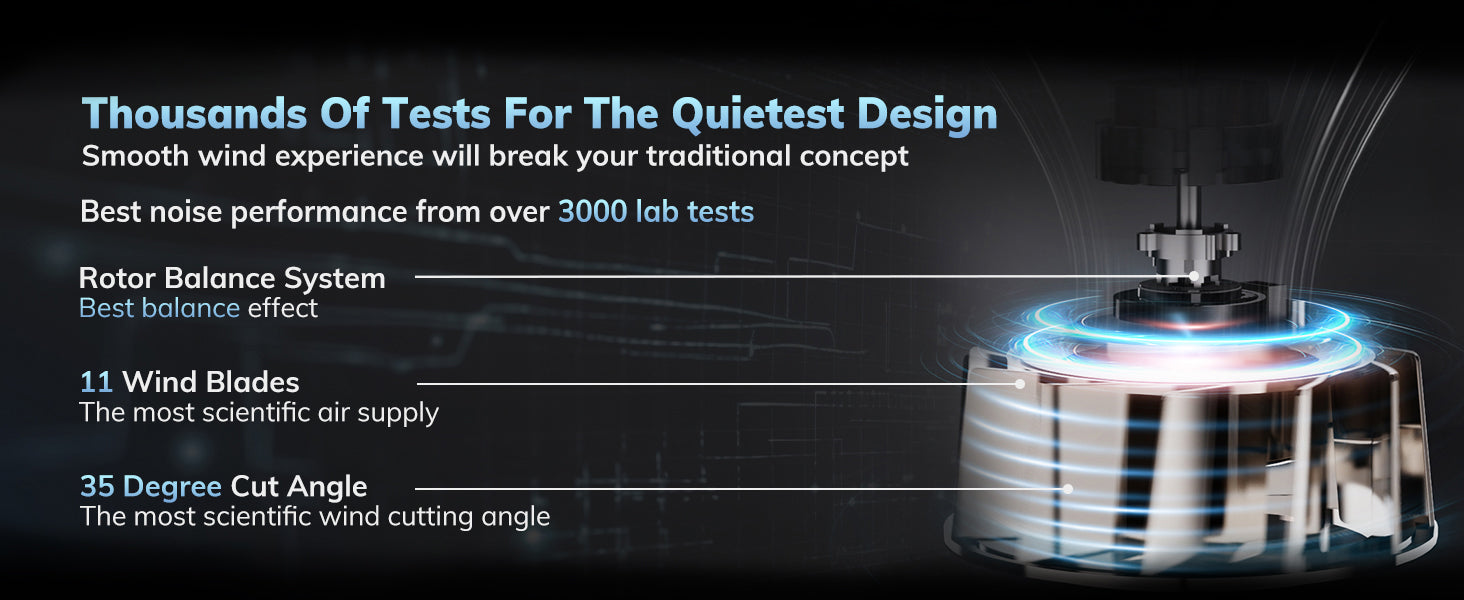 Thousands Of Tests For The Quietest Design
Smooth wind experience will break your traditional concept

Best noise performance from over 3000 lab tests

Rotor Balance System
Best balance effect

11 Wind Blades
The most scientific air supply

35 Degree Cut Angle
The most scientific wind cutting angle